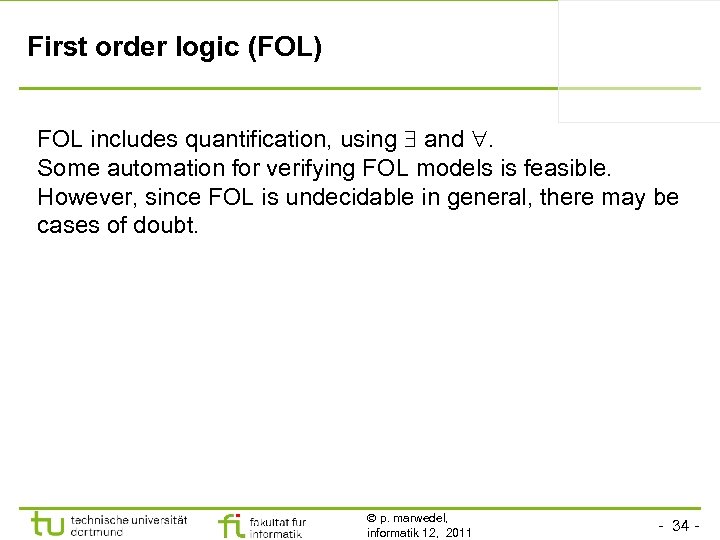 First order logic (FOL)

FOL includes quantification, using $\exists$ and $\forall$.
Some automation for verifying FOL models is feasible.
However, since FOL is undecidable in general, there may be cases of doubt.

tu technische universität dortmund

fi fakultät für informatik

© p. marwedel, informatik 12, 2011

- 34 -